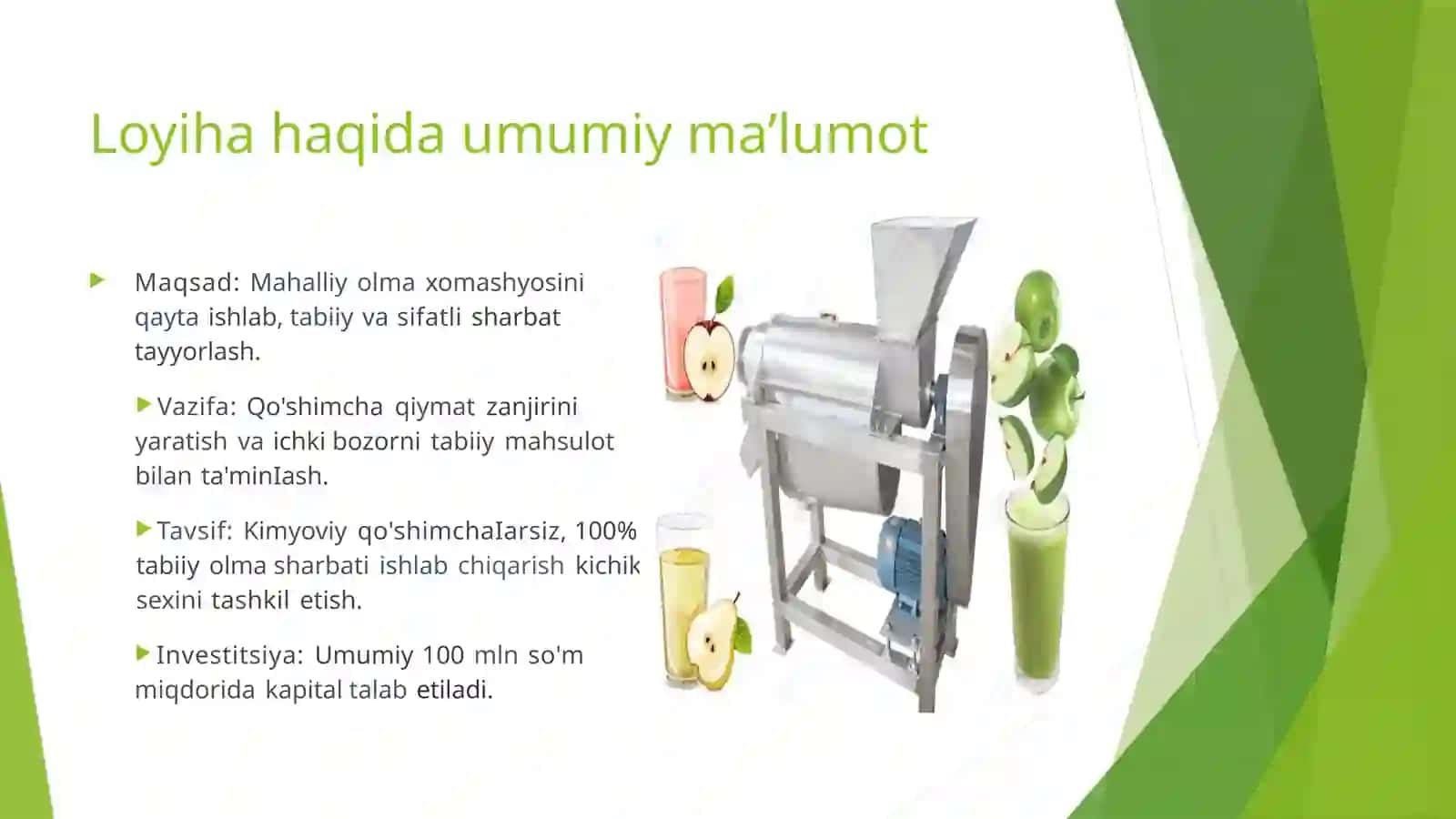 Loyiha haqida umumiy ma’lumot

Maqsad: Mahalliy olma xomashyosini qayta ishlab, tabiiy va sifatli sharbat tayyorlash.

Vazifa: Qo'shimcha qiymat zanjirini yaratish va ichki bozorni tabiiy mahsulot bilan ta'minIash.

Tavsif: Kimyoviy qo'shimchaIarsiz, 100% tabiiy olma sharbati ishlab chiqarish kichik sexini tashkil etish.

Investitsiya: Umumiy 100 mln so'm miqdorida kapital talab etiladi.